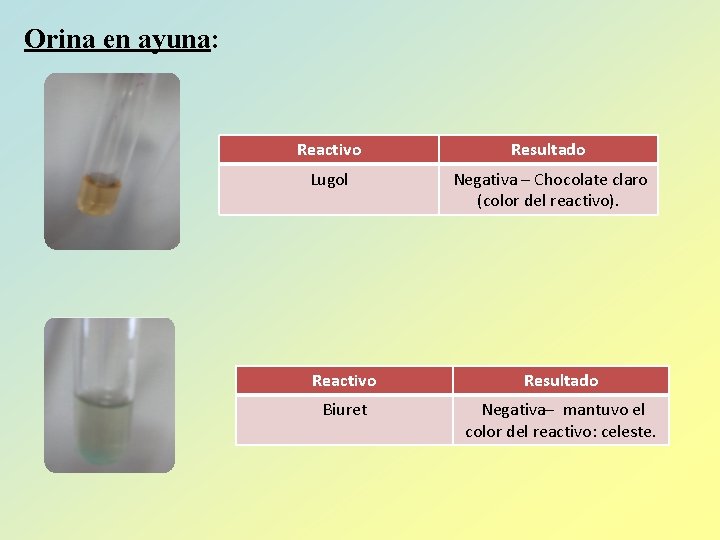 Orina en ayuna:

| Reactivo | Resultado |
|---|---|
| Lugol | Negativa – Chocolate claro (color del reactivo). |

| Reactivo | Resultado |
|---|---|
| Biuret | Negativa– mantuvo el color del reactivo: celeste. |